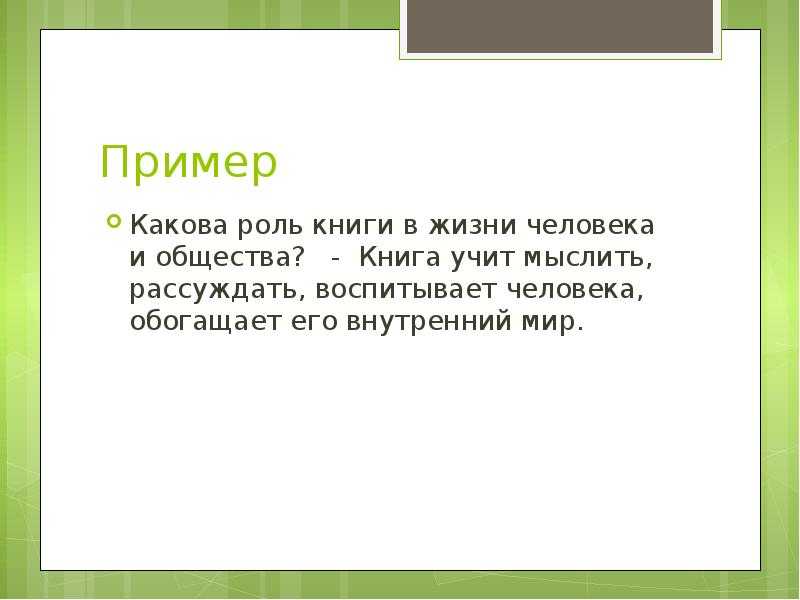 Пример

Какова роль книги в жизни человека и общества? - Книга учит мыслить, рассуждать, воспитывает человека, обогащает его внутренний мир.